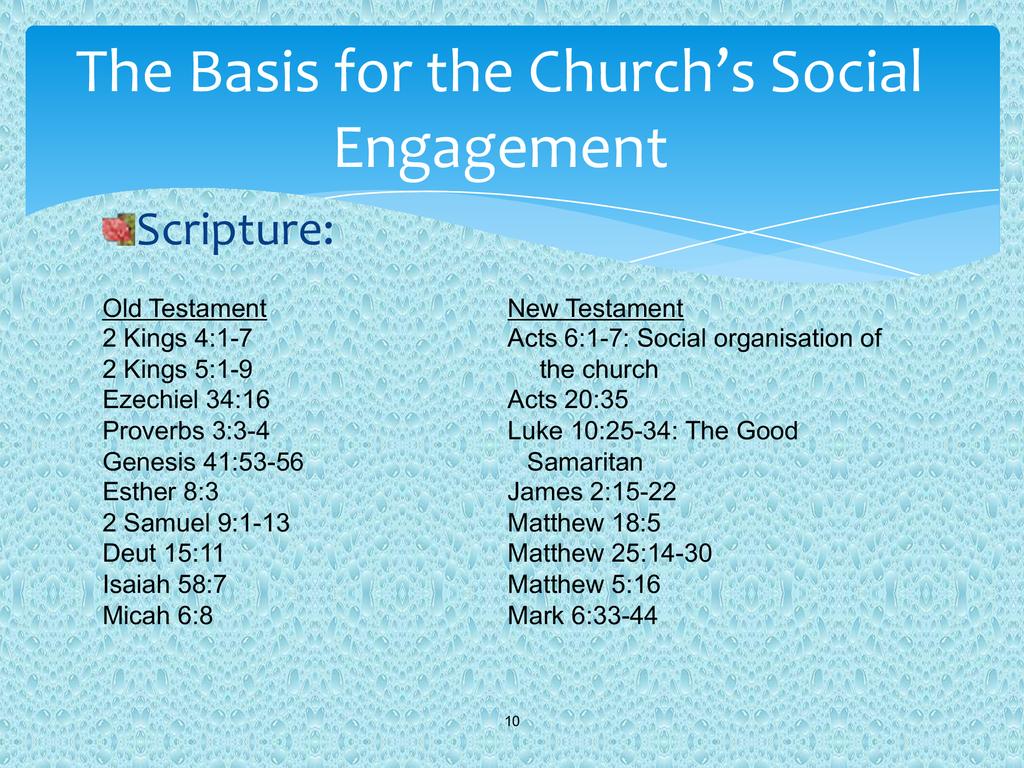 The Basis for the Church's Social Engagement

Scripture:

Old Testament
2 Kings 4:1-7
2 Kings 5:1-9
Ezechiel 34:16
Proverbs 3:3-4
Genesis 41:53-56
Esther 8:3
2 Samuel 9:1-13
Deut 15:11
Isaiah 58:7
Micah 6:8

New Testament
Acts 6:1-7: Social organisation of the church
Acts 20:35
Luke 10:25-34: The Good Samaritan
James 2:15-22
Matthew 18:5
Matthew 25:14-30
Matthew 5:16
Mark 6:33-44

10